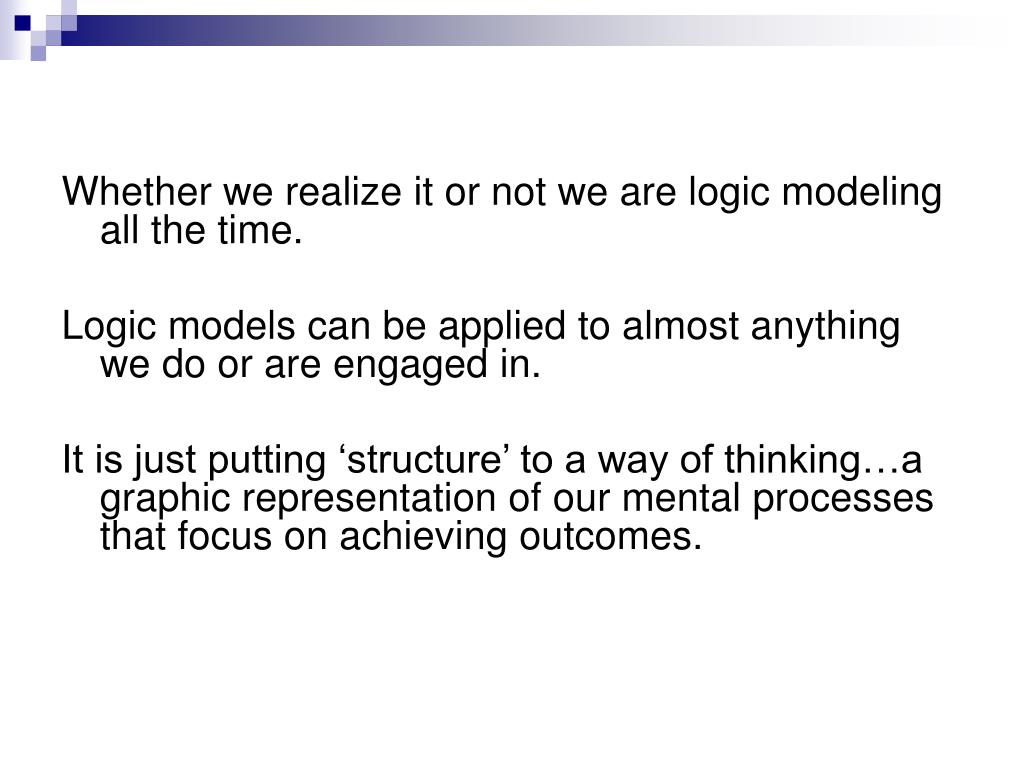 Whether we realize it or not we are logic modeling all the time.

Logic models can be applied to almost anything we do or are engaged in.

It is just putting ‘structure’ to a way of thinking…a graphic representation of our mental processes that focus on achieving outcomes.